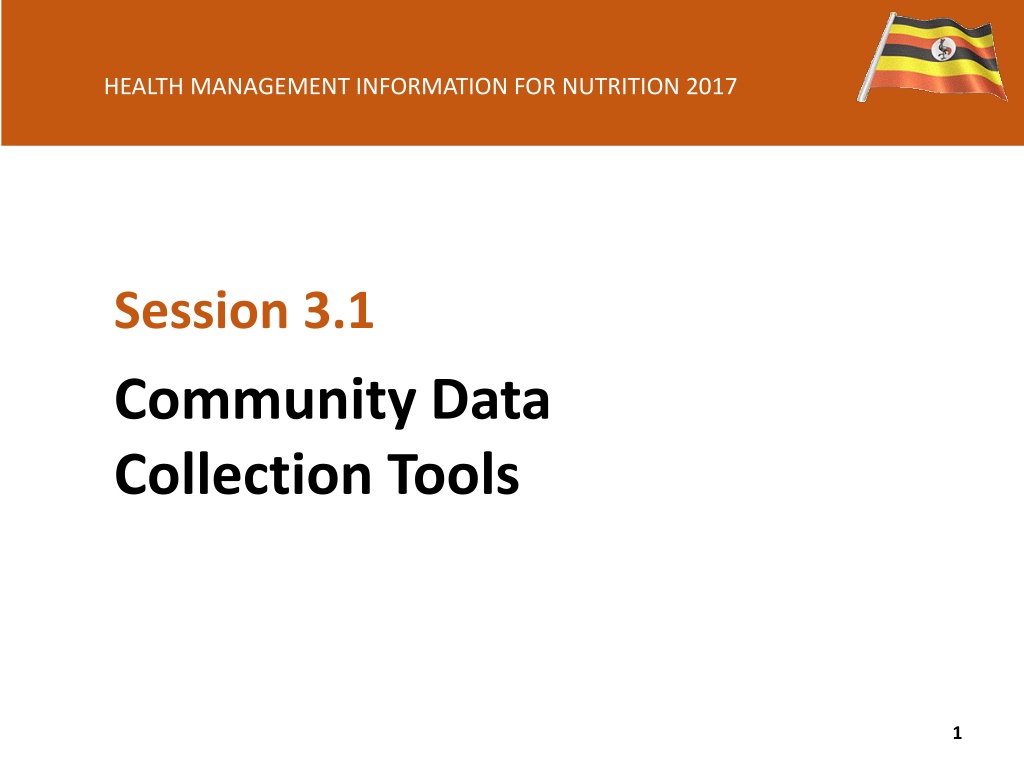 HEALTH MANAGEMENT INFORMATION FOR NUTRITION 2017

Session 3.1

Community Data Collection Tools

1